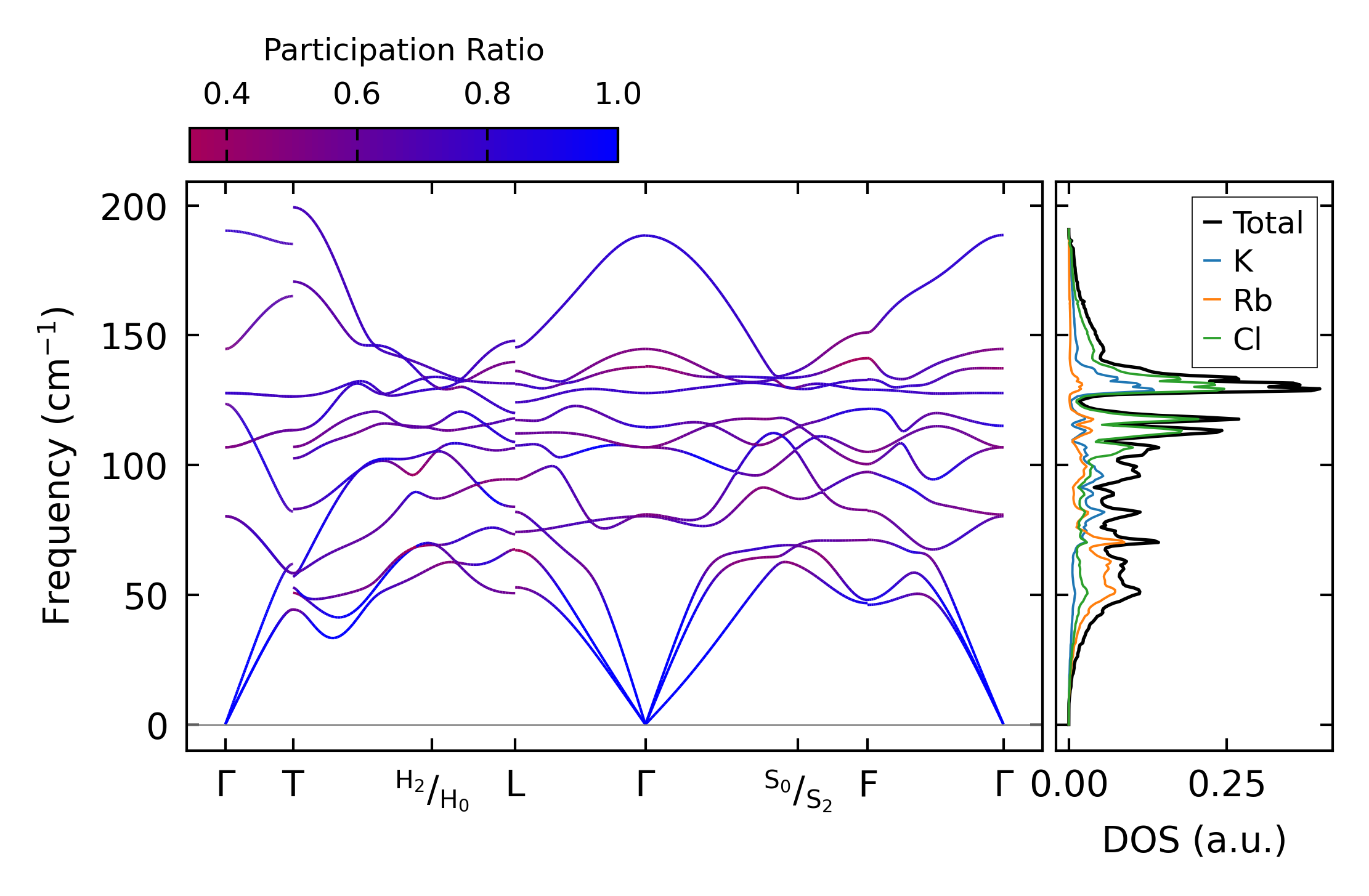 Participation Ratio

0.4 0.6 0.8 1.0

Frequency ($cm^{-1}$)

200
150
100
50
0

Γ T $^{H_2}/_{H_0}$ L Γ $^{S_0}/_{S_2}$ F Γ

Total
K
Rb
Cl

0.00 0.25

DOS (a.u.)